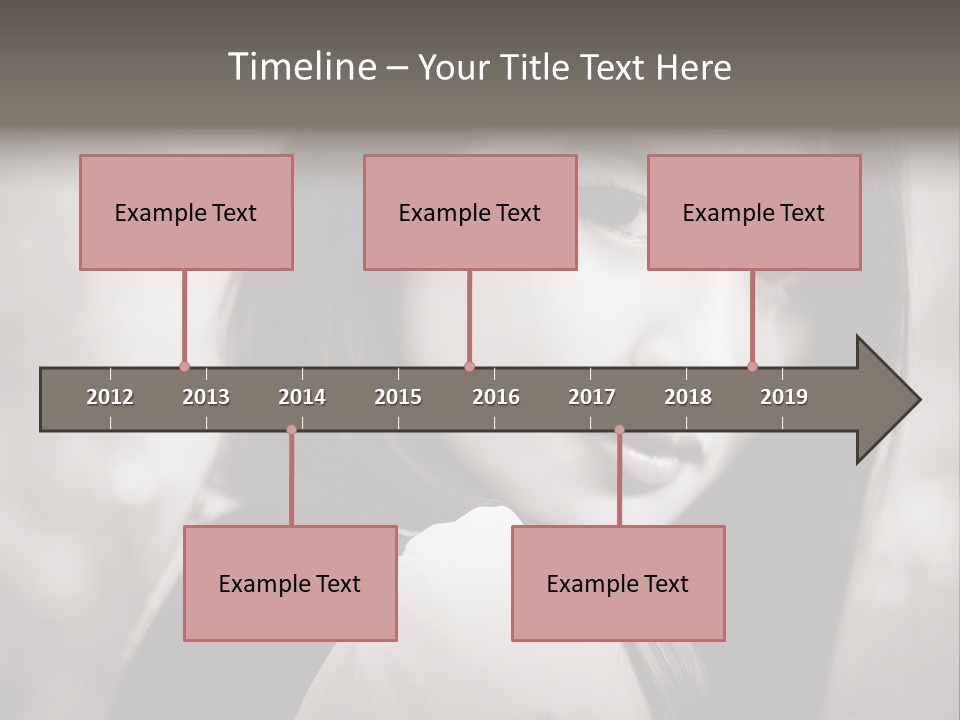 Timeline – Your Title Text Here

Example Text

Example Text

Example Text

2012 2013 2014 2015 2016 2017 2018 2019

Example Text

Example Text